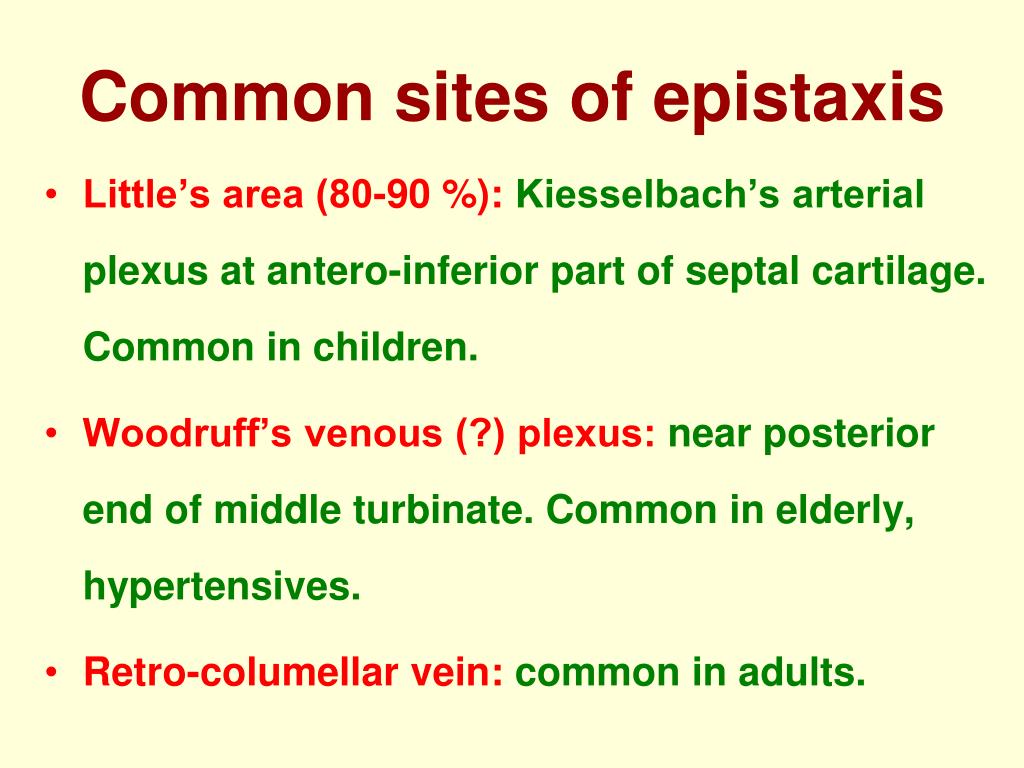 Common sites of epistaxis

• Little’s area (80-90 %): Kiesselbach’s arterial plexus at antero-inferior part of septal cartilage. Common in children.

• Woodruff’s venous (?) plexus: near posterior end of middle turbinate. Common in elderly, hypertensives.

• Retro-columellar vein: common in adults.